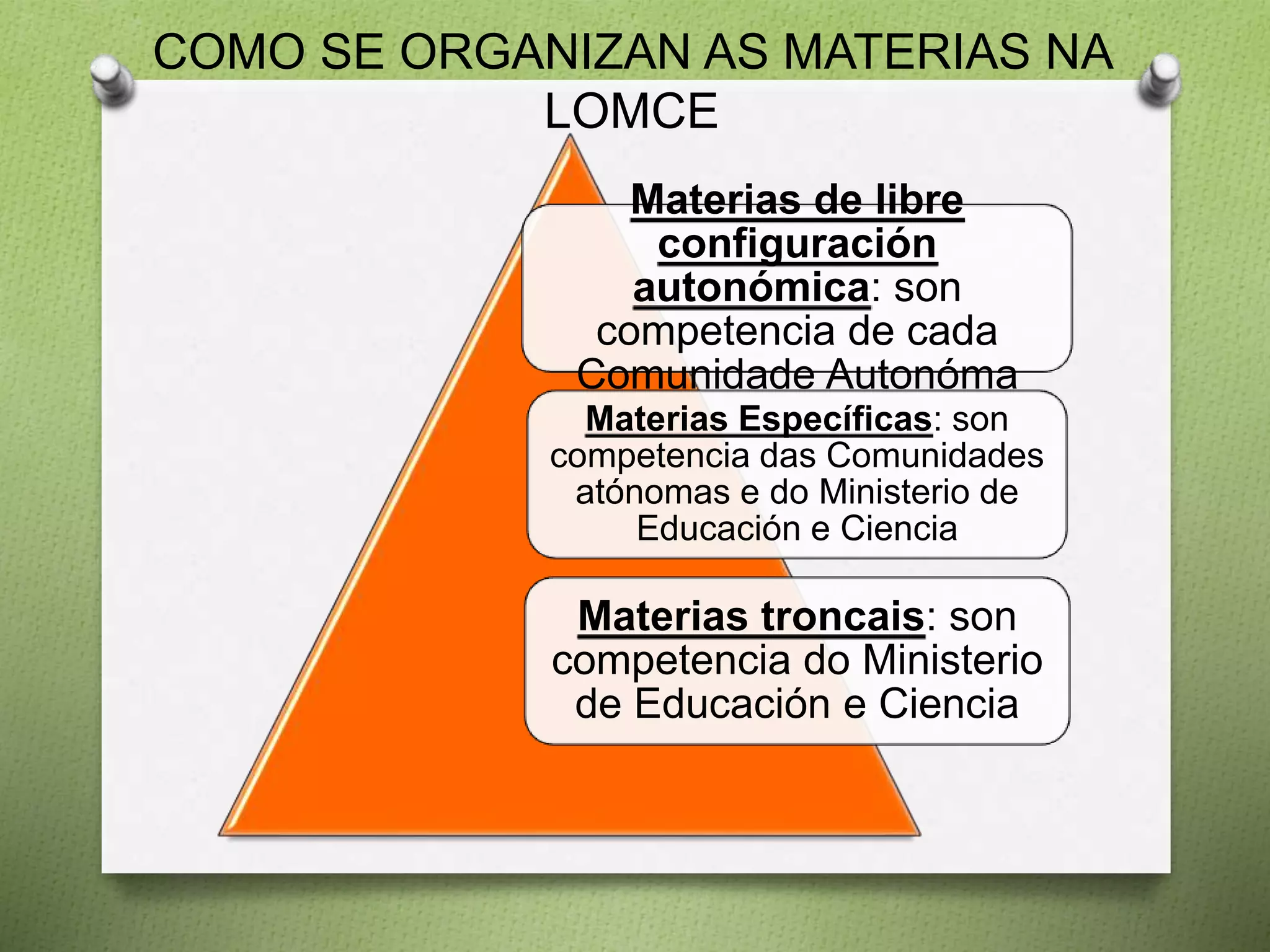 COMO SE ORGANIZAN AS MATERIAS NA LOMCE

Materias de libre configuración autonómica: son competencia de cada Comunidade Autonóma

Materias Específicas: son competencia das Comunidades atónomas e do Ministerio de Educación e Ciencia

Materias troncais: son competencia do Ministerio de Educación e Ciencia